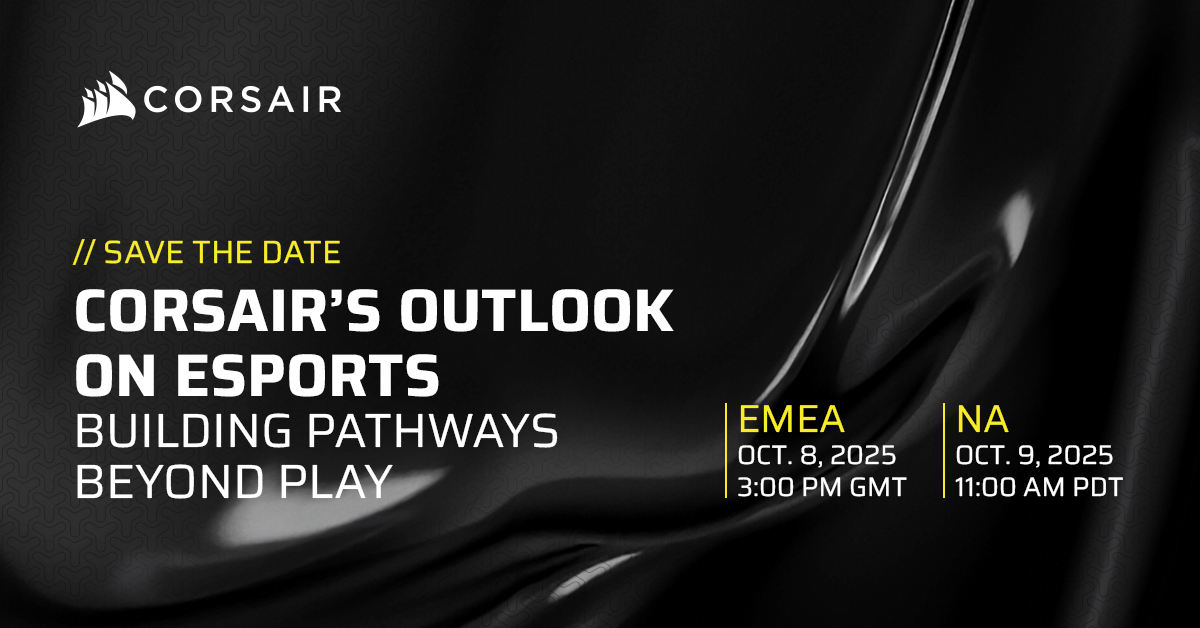 CORSAIR

// SAVE THE DATE

CORSAIR'S OUTLOOK ON ESPORTS

BUILDING PATHWAYS BEYOND PLAY

EMEA
OCT. 8, 2025
3:00 PM GMT

NA
OCT. 9, 2025
11:00 AM PDT